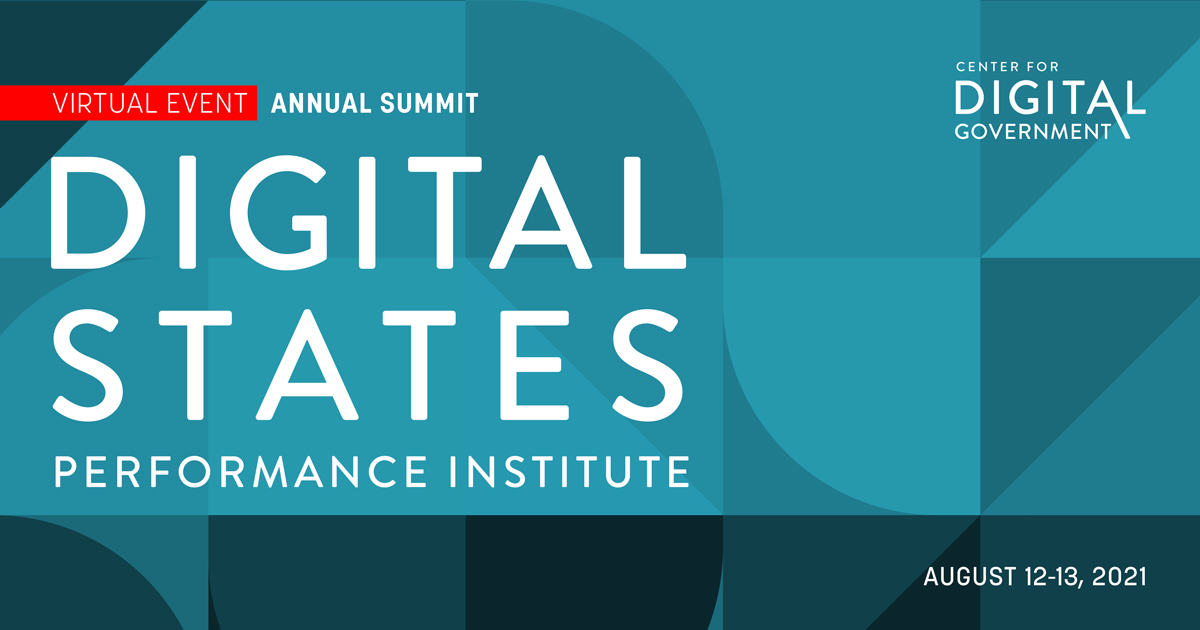 VIRTUAL EVENT ANNUAL SUMMIT

CENTER FOR
DIGITAL
GOVERNMENT

DIGITAL
STATES
PERFORMANCE INSTITUTE

AUGUST 12-13, 2021